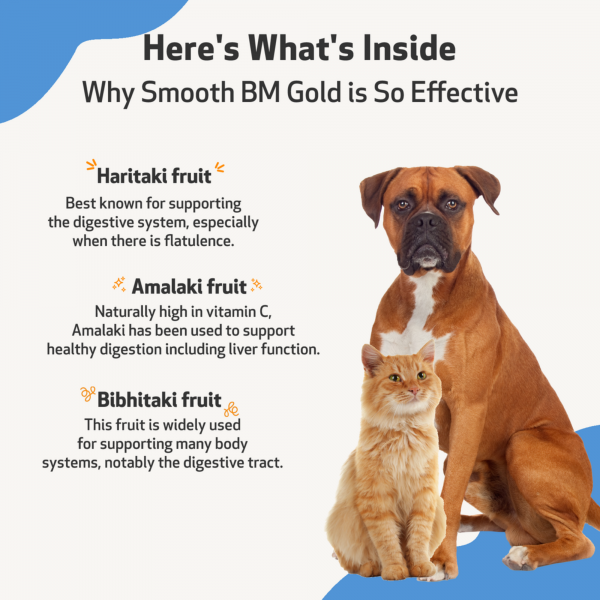 Here's What's Inside

Why Smooth BM Gold is So Effective

Haritaki fruit

Best known for supporting the digestive system, especially when there is flatulence.

Amalaki fruit

Naturally high in vitamin C, Amalaki has been used to support healthy digestion including liver function.

Bibhitaki fruit

This fruit is widely used for supporting many body systems, notably the digestive tract.